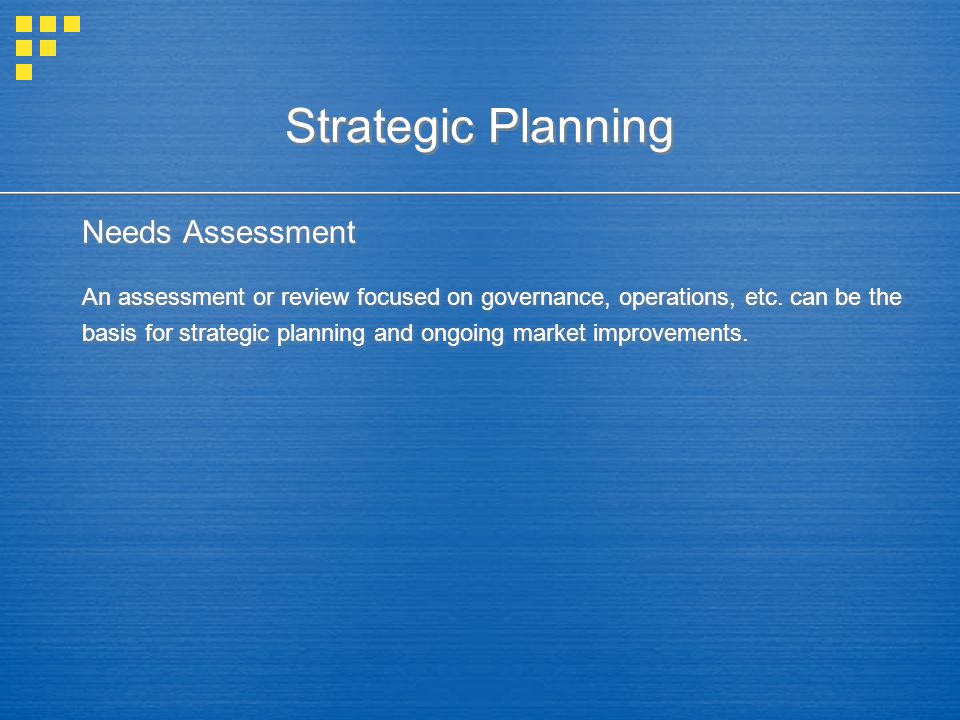 Strategic Planning

Needs Assessment

An assessment or review focused on governance, operations, etc. can be the basis for strategic planning and ongoing market improvements.